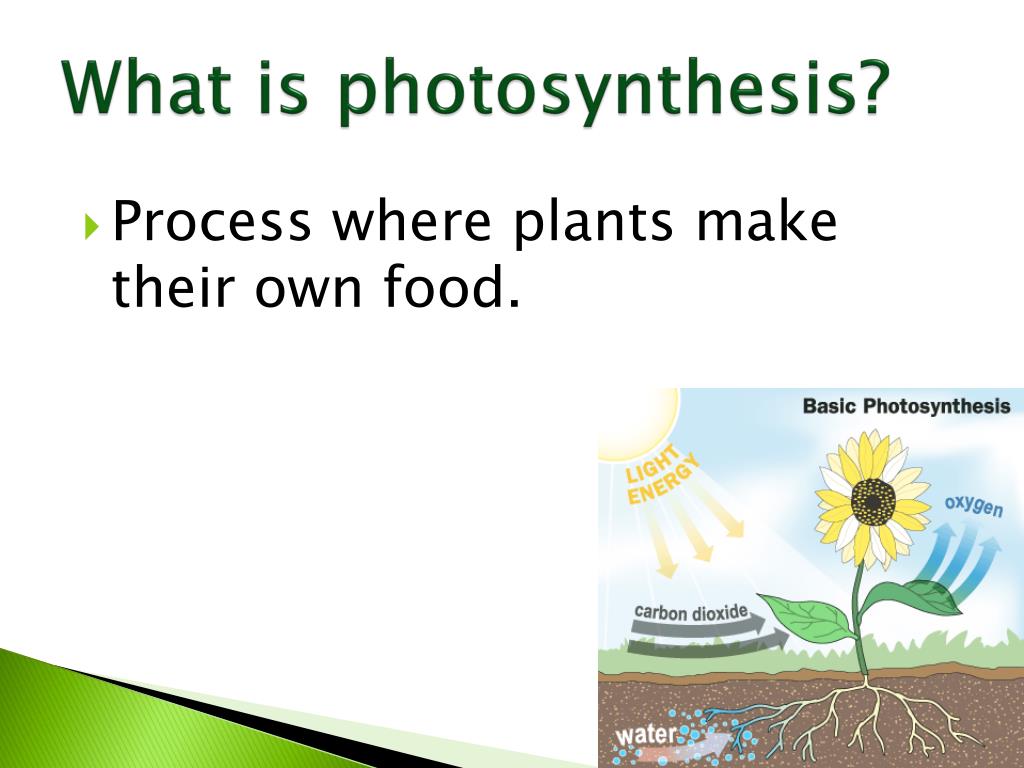 What is photosynthesis?

Process where plants make their own food.

Basic Photosynthesis

LIGHT ENERGY

oxygen

carbon dioxide

water